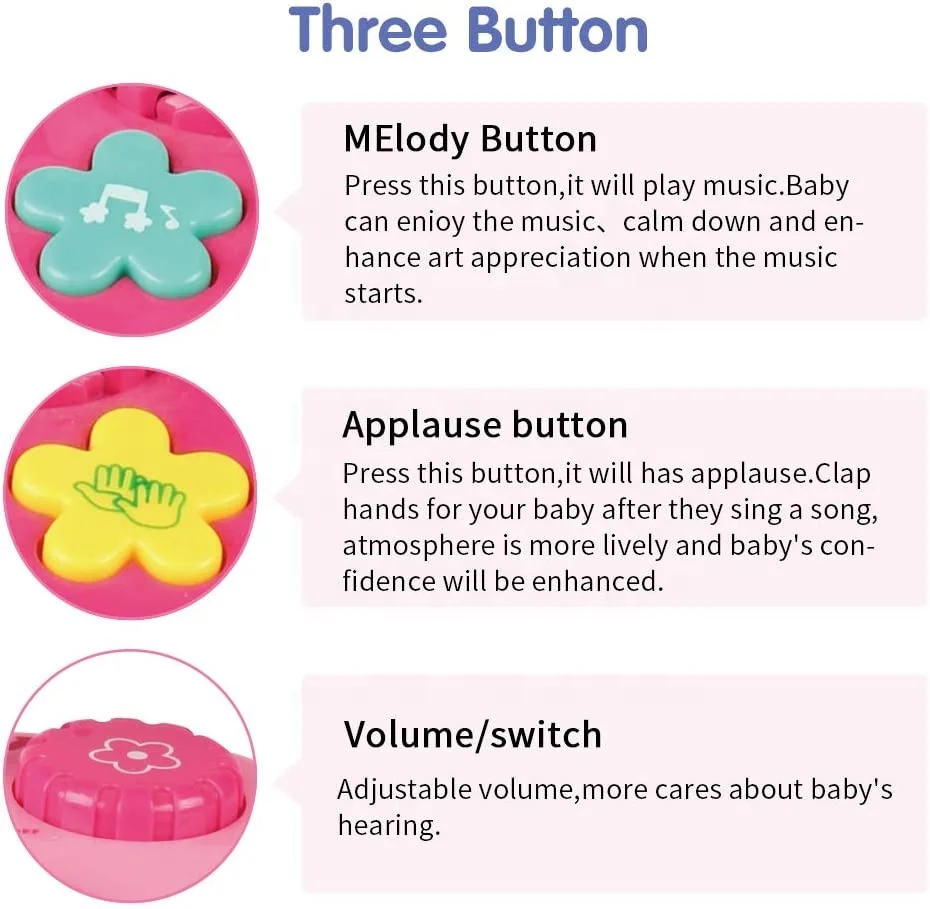 Three Button

MElody Button

Press this button,it will play music.Baby can enioy the music、calm down and enhance art appreciation when the music starts.

Applause button

Press this button,it will has applause.Clap hands for your baby after they sing a song, atmosphere is more lively and baby's confidence will be enhanced.

Volume/switch

Adjustable volume,more cares about baby's hearing.